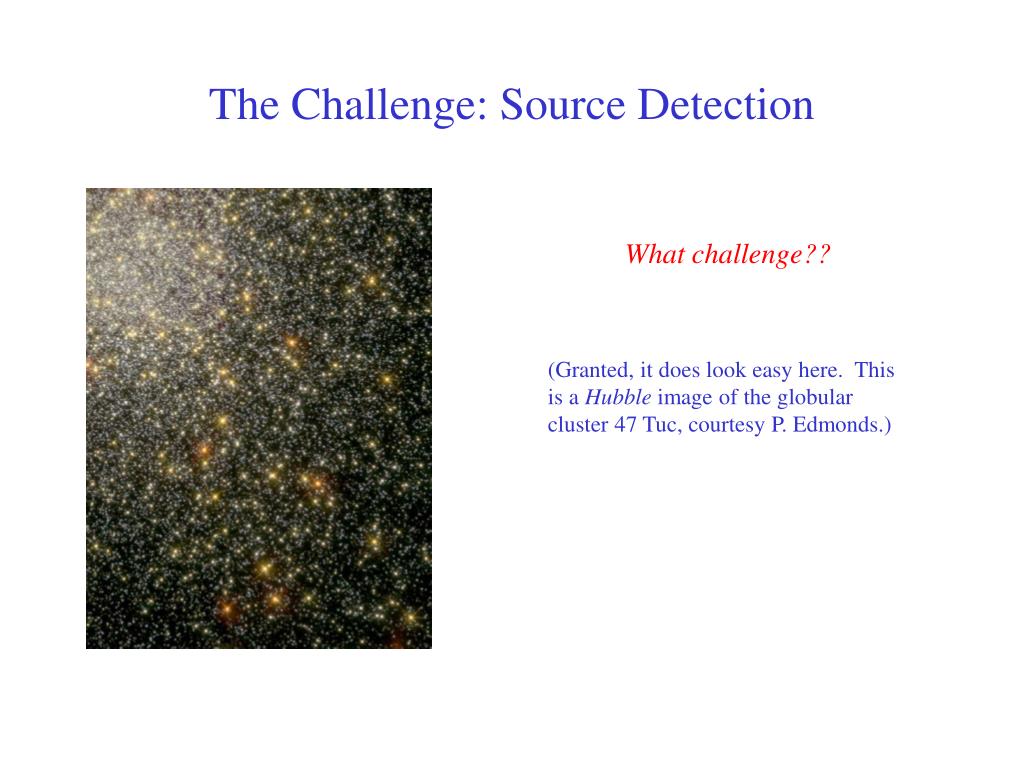 The Challenge: Source Detection

What challenge??

(Granted, it does look easy here. This is a Hubble image of the globular cluster 47 Tuc, courtesy P. Edmonds.)